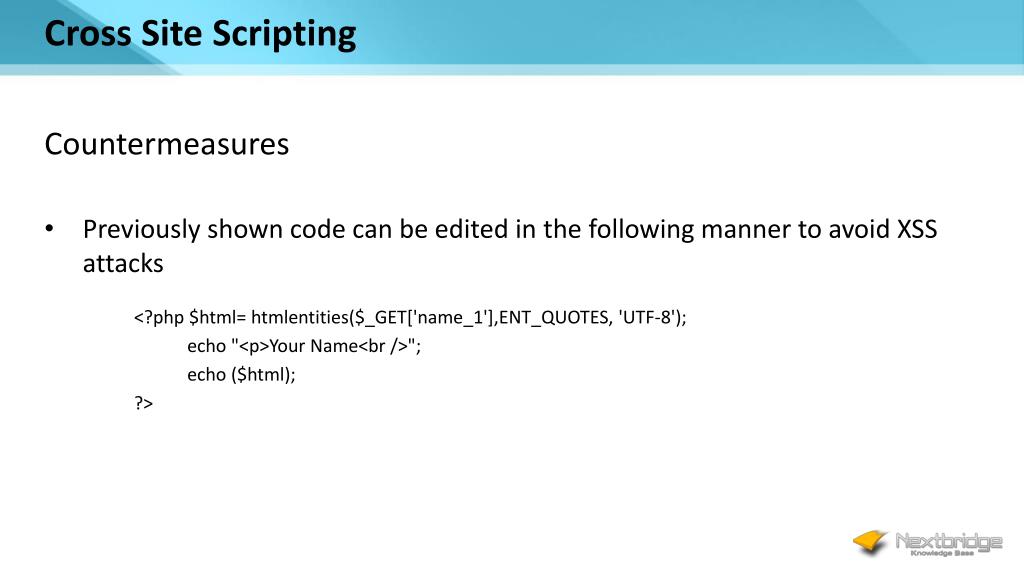 Cross Site Scripting

Countermeasures

• Previously shown code can be edited in the following manner to avoid XSS attacks

<?php $html= htmlentities($_GET['name_1'],ENT_QUOTES, 'UTF-8');
echo "<p>Your Name<br />";
echo ($html);
?>

Nextbridge
Knowledge Base